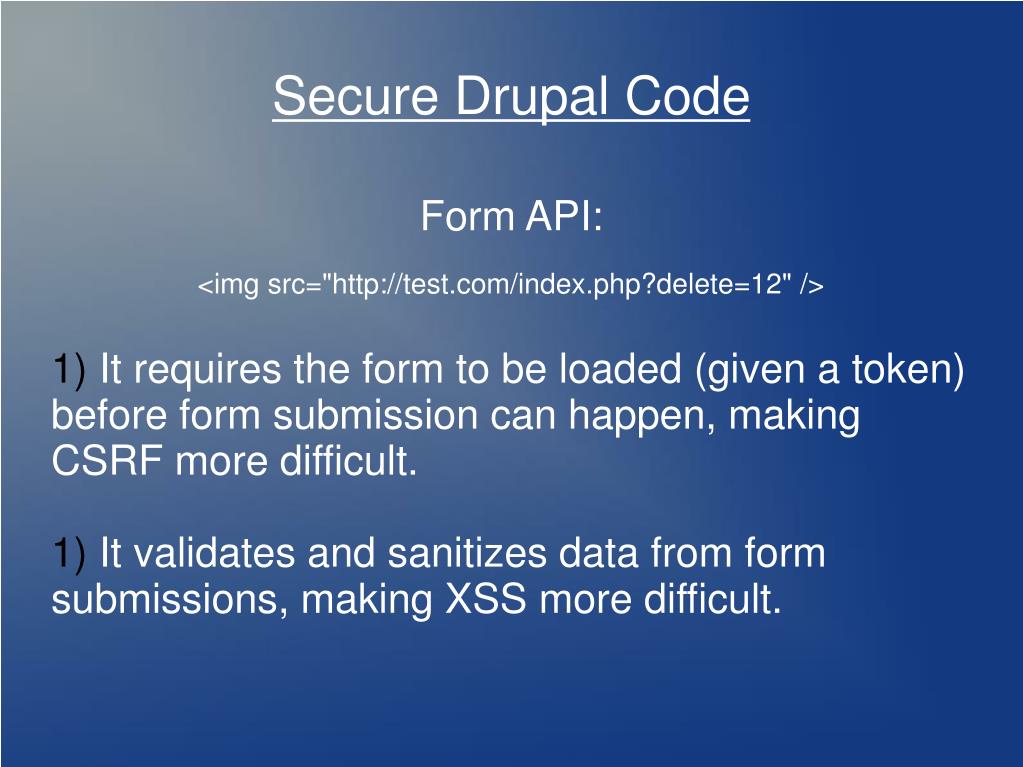 Secure Drupal Code

Form API:

<img src="http://test.com/index.php?delete=12" />

1) It requires the form to be loaded (given a token) before form submission can happen, making CSRF more difficult.

1) It validates and sanitizes data from form submissions, making XSS more difficult.